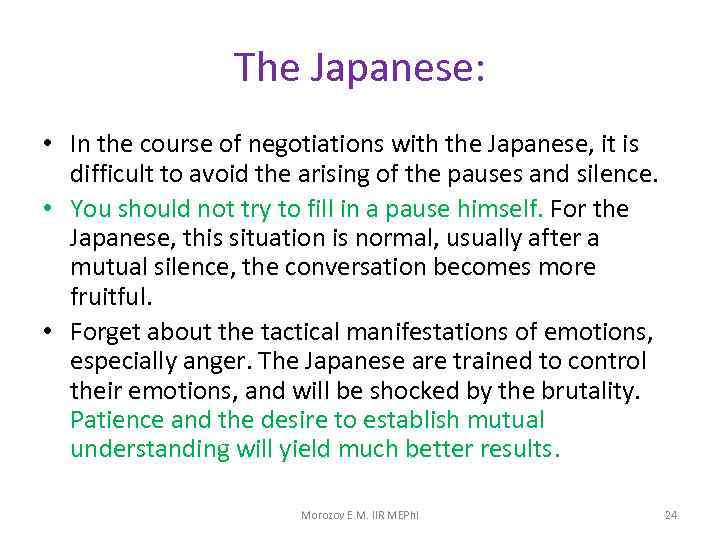 The Japanese:

• In the course of negotiations with the Japanese, it is difficult to avoid the arising of the pauses and silence.

• You should not try to fill in a pause himself. For the Japanese, this situation is normal, usually after a mutual silence, the conversation becomes more fruitful.

• Forget about the tactical manifestations of emotions, especially anger. The Japanese are trained to control their emotions, and will be shocked by the brutality. Patience and the desire to establish mutual understanding will yield much better results.

Morozov E.M. IIR MEPhI

24